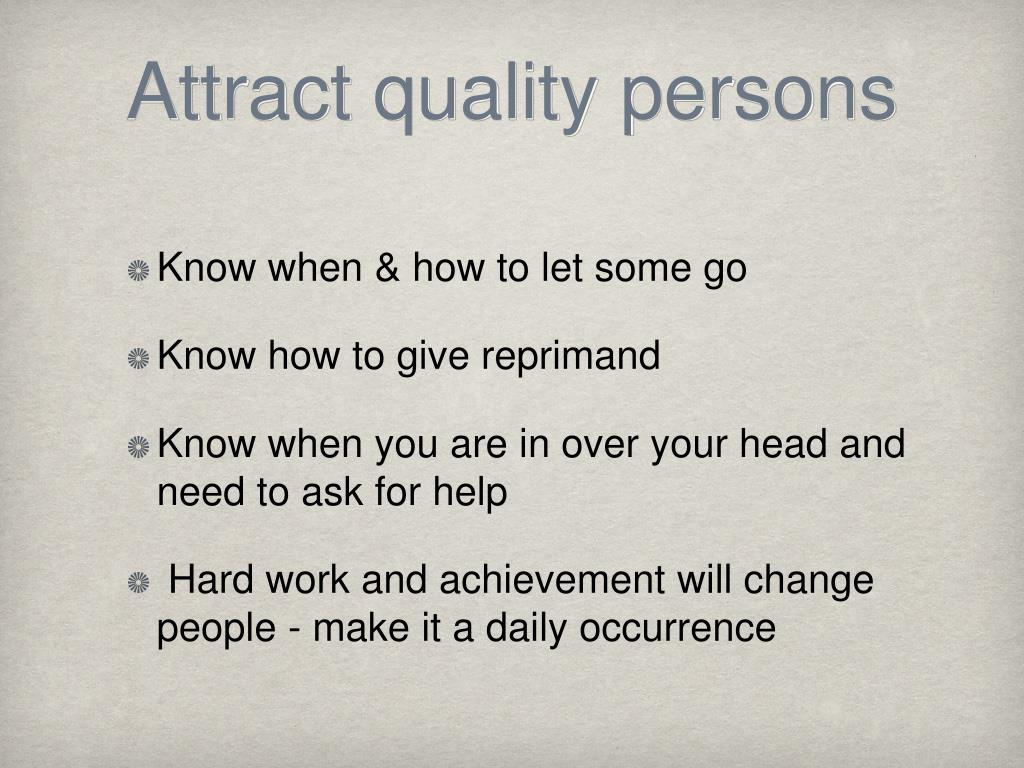 Attract quality persons

Know when & how to let some go

Know how to give reprimand

Know when you are in over your head and need to ask for help

Hard work and achievement will change people - make it a daily occurrence